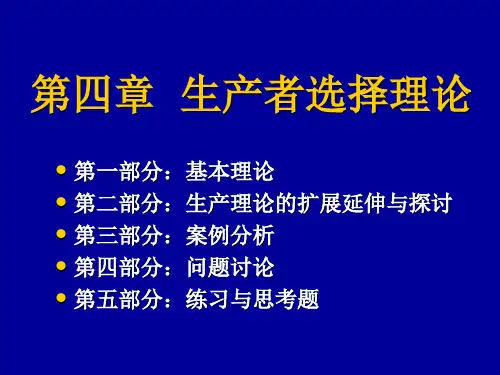 第四章 生产者选择理论

• 第一部分：基本理论
• 第二部分：生产理论的扩展延伸与探讨
• 第三部分：案例分析
• 第四部分：问题讨论
• 第五部分：练习与思考题